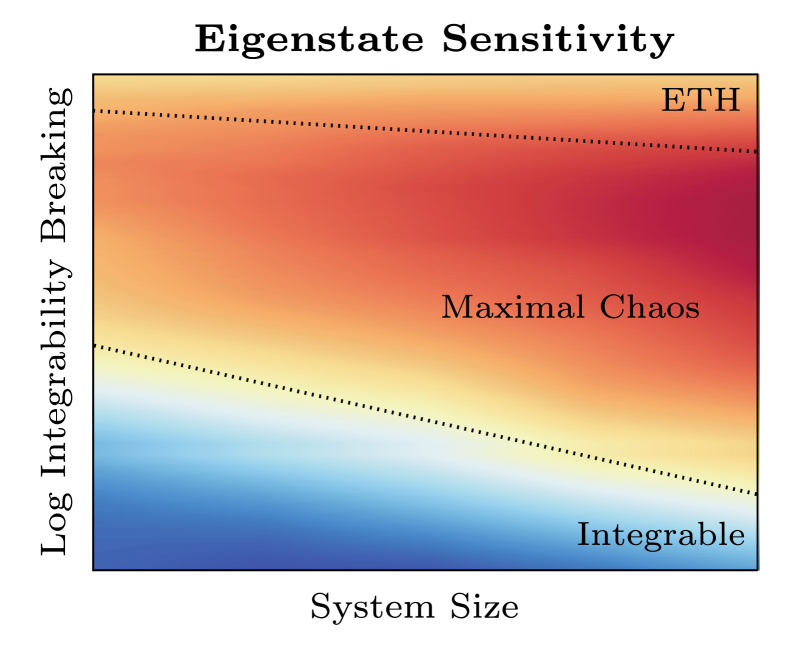 Eigenstate Sensitivity

Log Integrability Breaking

ETH

Maximal Chaos

Integrable

System Size